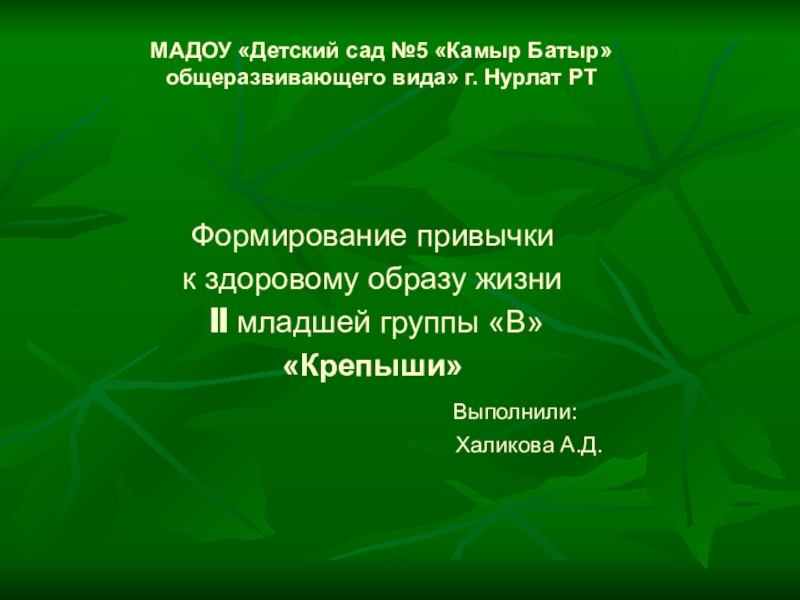 МАДОУ «Детский сад №5 «Камыр Батыр» общеразвивающего вида» г. Нурлат РТ

Формирование привычки
к здоровому образу жизни
II младшей группы «В»
«Крепыши»

Выполнили:
Халикова А.Д.